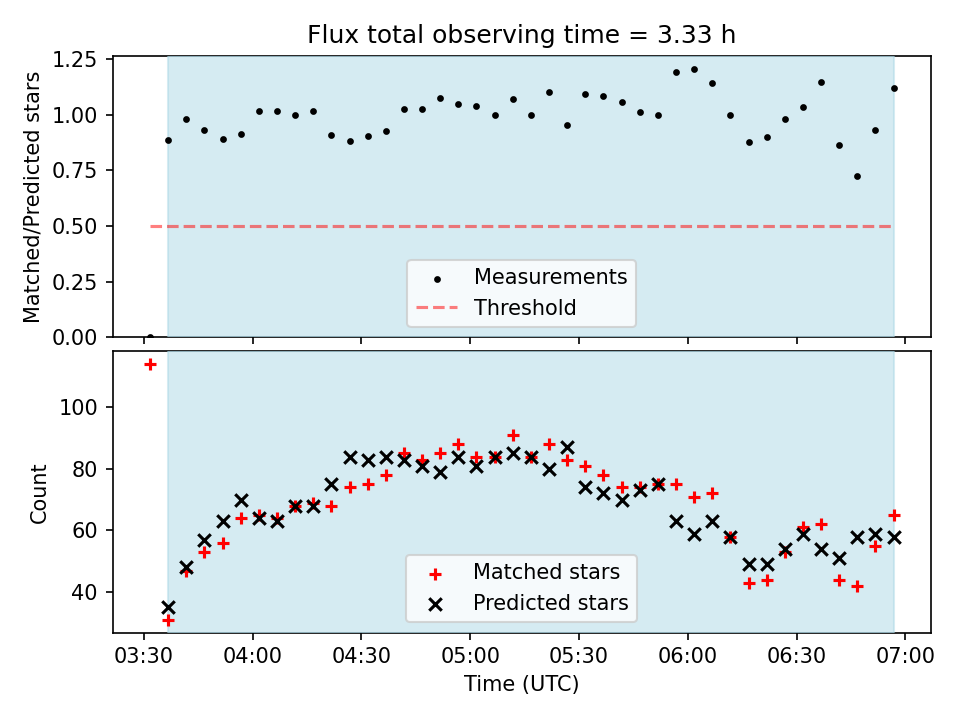 Flux total observing time = 3.33 h

Matched/Predicted stars

1.25
1.00
0.75
0.50
0.25
0.00

Measurements
Threshold

Count

100
80
60
40

Matched stars
Predicted stars

03:30 04:00 04:30 05:00 05:30 06:00 06:30 07:00

Time (UTC)